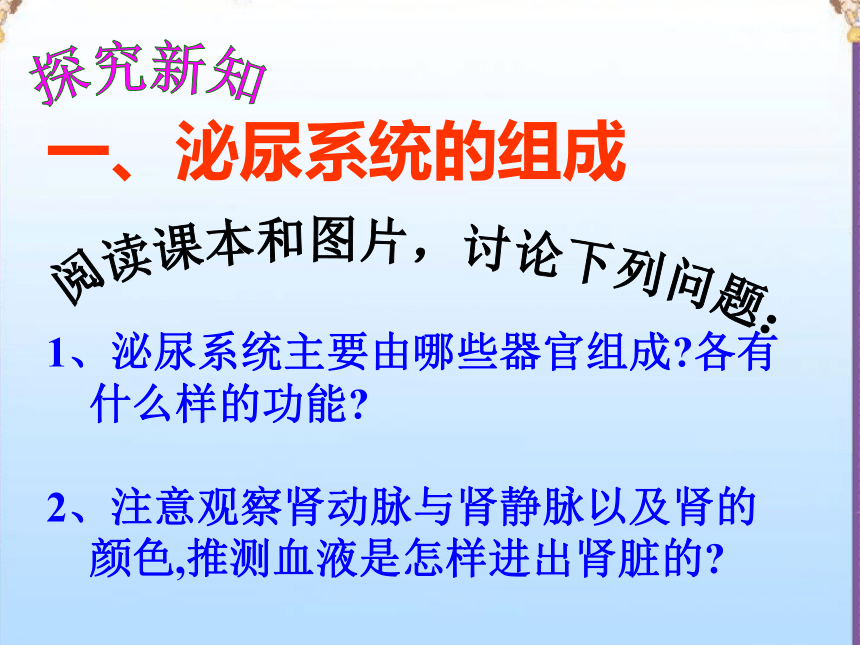 探究新知

一、泌尿系统的组成

阅读课本和图片，讨论下列问题：

1、泌尿系统主要由哪些器官组成?各有什么样的功能?

2、注意观察肾动脉与肾静脉以及肾的颜色,推测血液是怎样进出肾脏的?